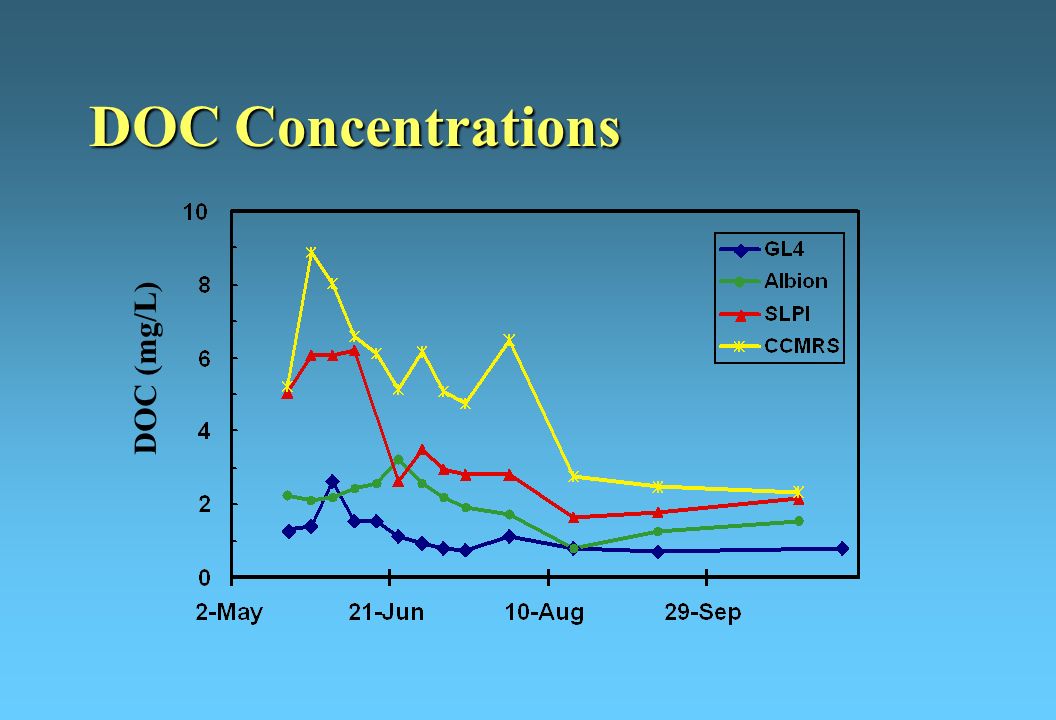 DOC Concentrations

DOC (mg/L)

10
8
6
4
2
0

2-May
21-Jun
10-Aug
29-Sep

GL4
Albion
SLPI
CCMRS